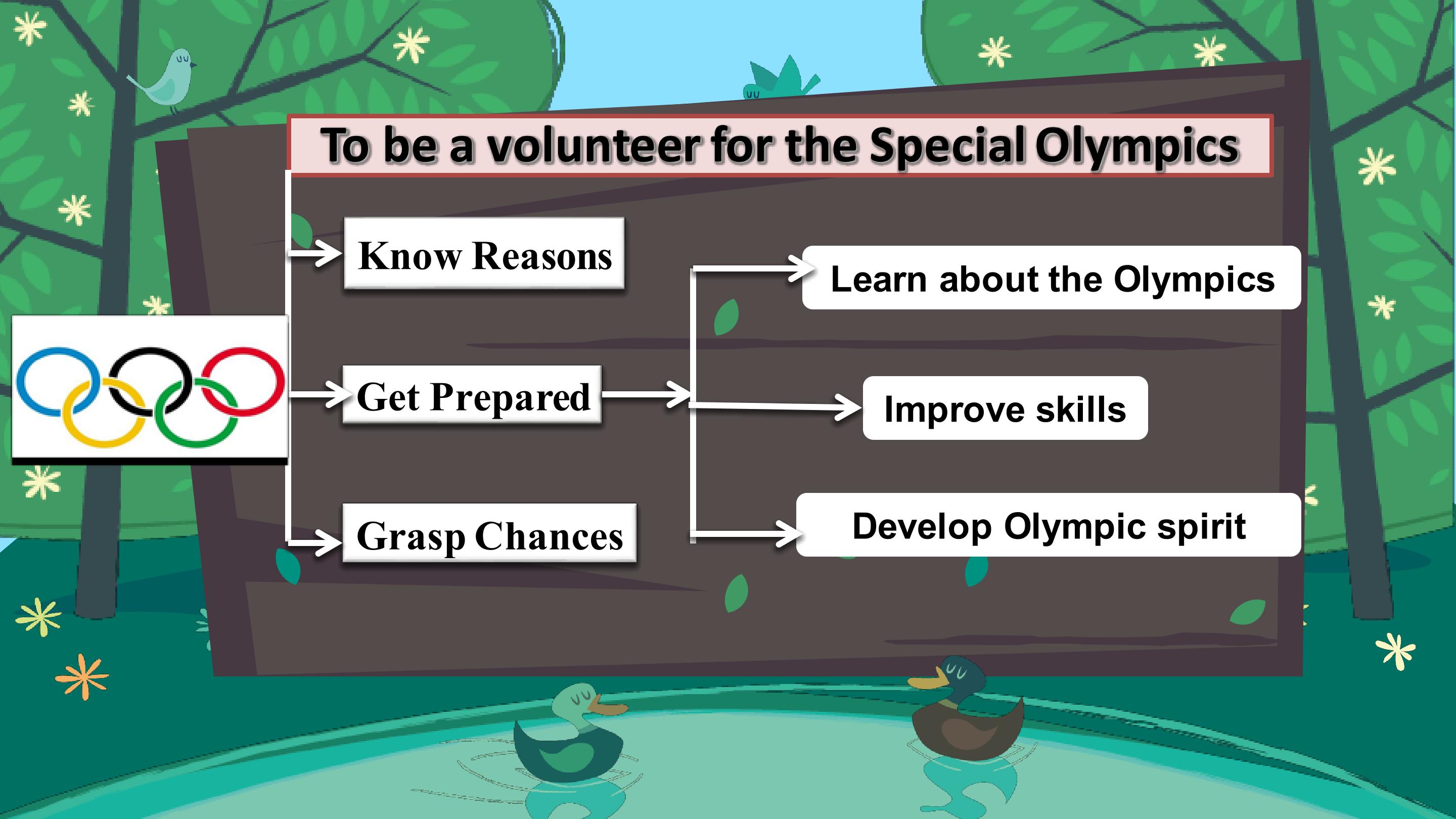 To be a volunteer for the Special Olympics

Know Reasons

Get Prepared

Grasp Chances

Learn about the Olympics

Improve skills

Develop Olympic spirit